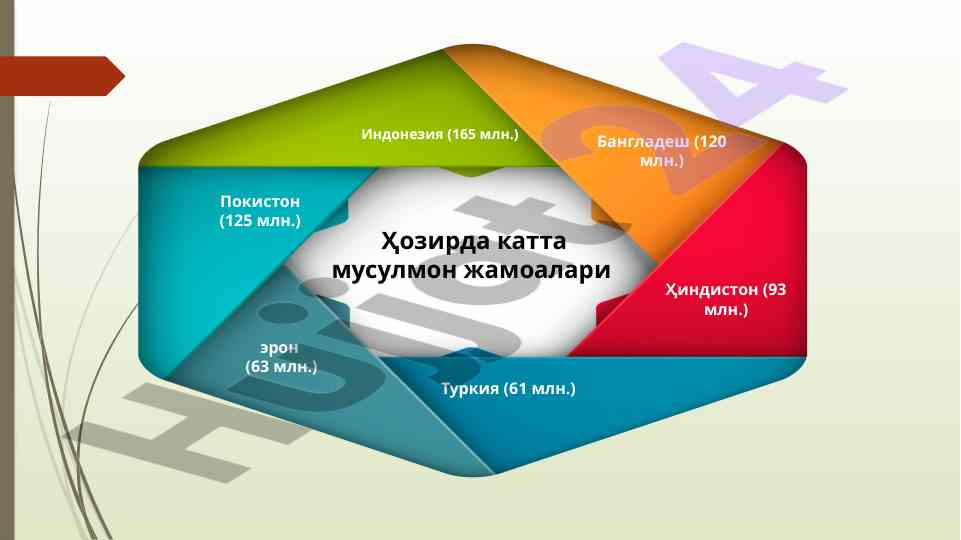 Ҳозирда катта мусулмон жамоалари

Индонезия (165 млн.)

Бангладеш (120 млн.)

Ҳиндистон (93 млн.)

Туркия (61 млн.)

эрон (63 млн.)

Покистон (125 млн.)

Hujjat24